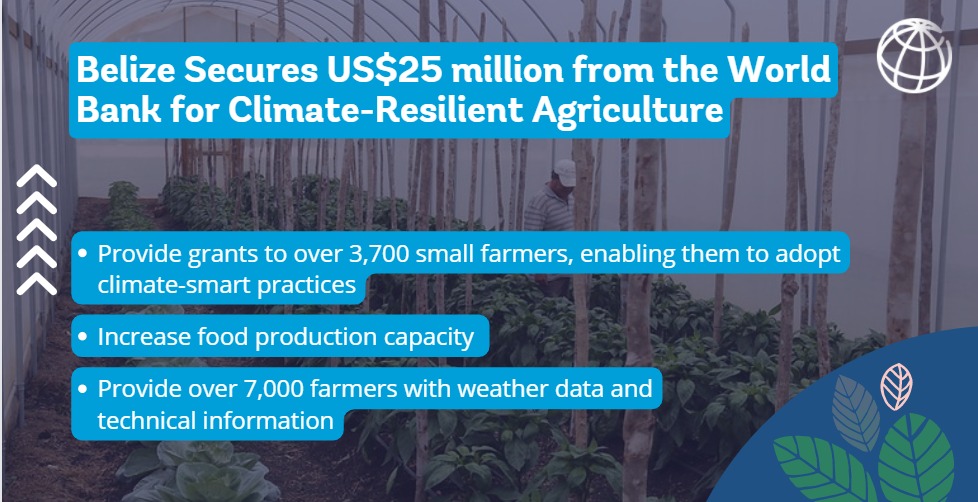 Belize Secures US$25 million from the World Bank for Climate-Resilient Agriculture

• Provide grants to over 3,700 small farmers, enabling them to adopt climate-smart practices

• Increase food production capacity

• Provide over 7,000 farmers with weather data and technical information